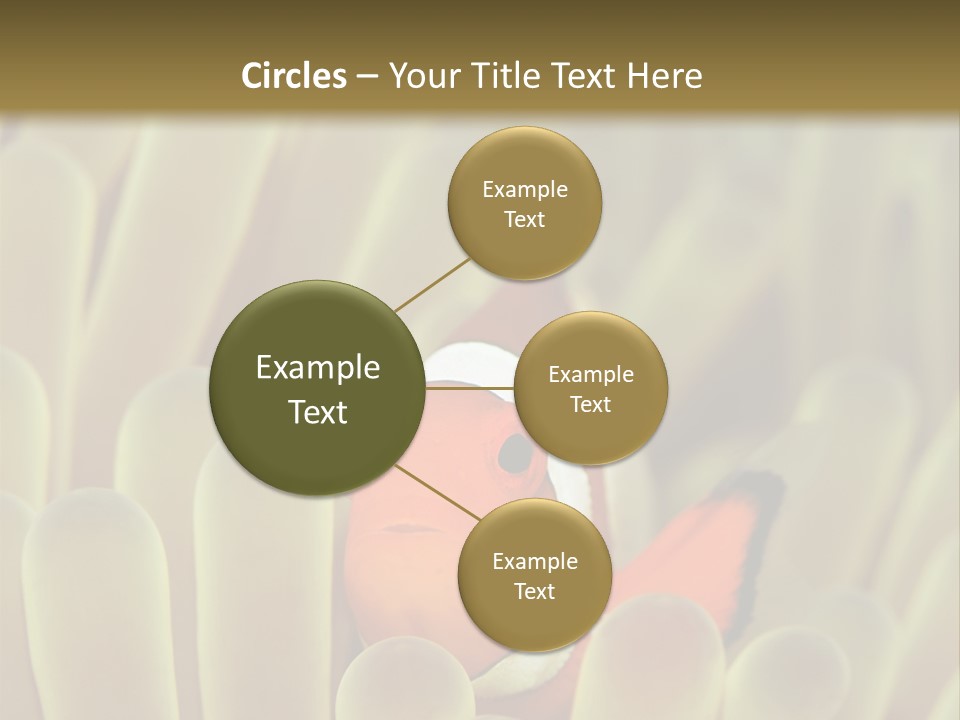 Circles – Your Title Text Here

Example Text

Example Text

Example Text

Example Text